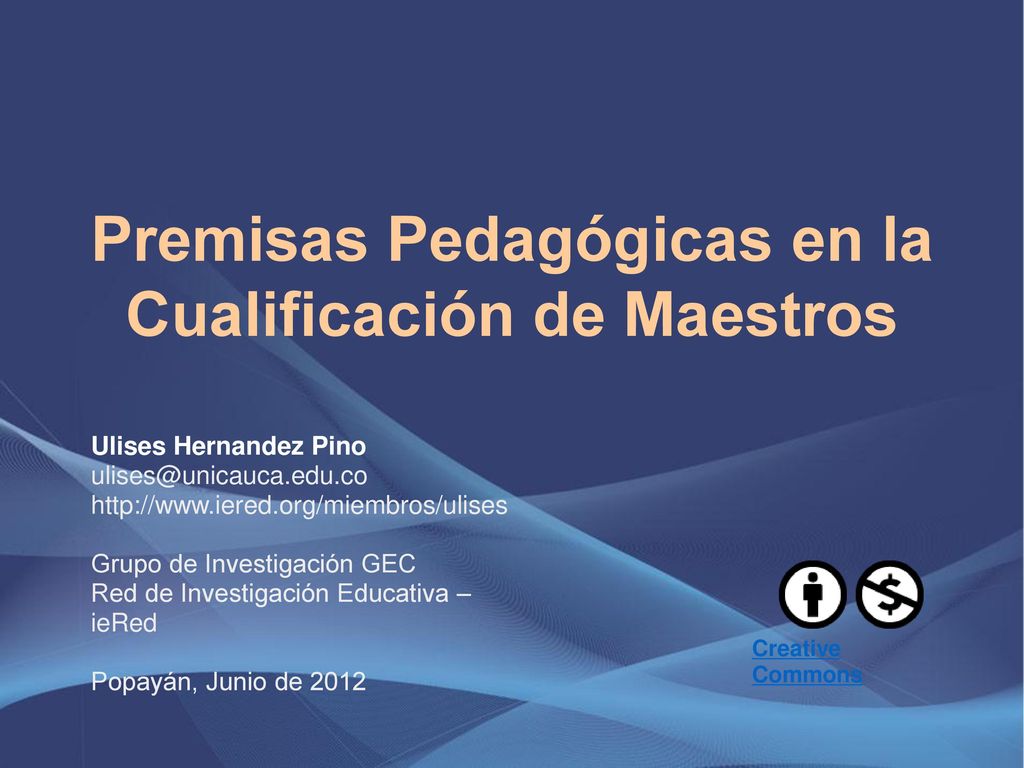 Premisas Pedagógicas en la Cualificación de Maestros

Ulises Hernandez Pino
ulises@unicauca.edu.co
http://www.iered.org/miembros/ulises

Grupo de Investigación GEC
Red de Investigación Educativa – ieRed

Popayán, Junio de 2012

Creative Commons